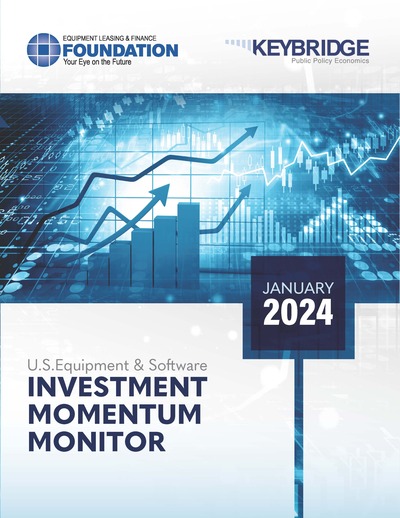 EQUIPMENT LEASING & FINANCE
FOUNDATION
Your Eye on the Future

KEYBRIDGE
Public Policy Economics

JANUARY
2024

U.S.Equipment & Software
INVESTMENT
MOMENTUM
MONITOR